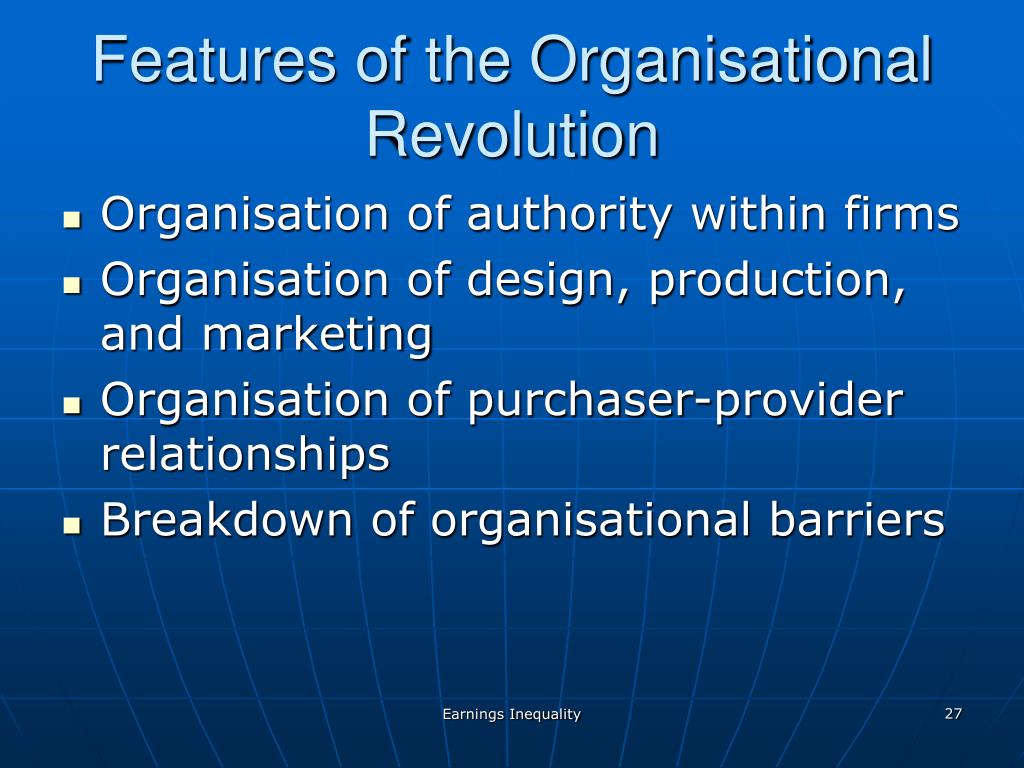 Features of the Organisational Revolution

- Organisation of authority within firms
- Organisation of design, production, and marketing
- Organisation of purchaser-provider relationships
- Breakdown of organisational barriers

Earnings Inequality

27